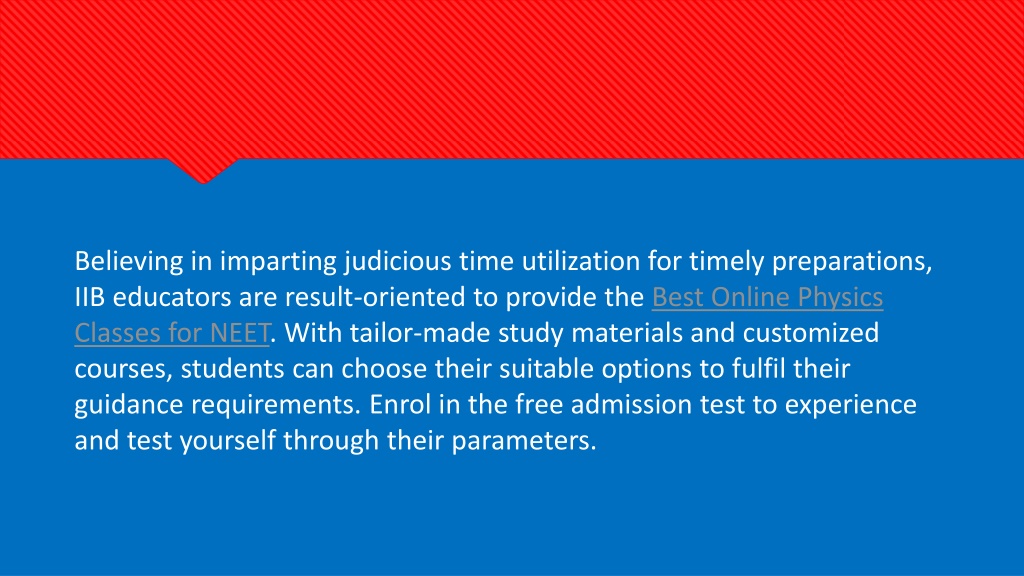 Believing in imparting judicious time utilization for timely preparations, IIB educators are result-oriented to provide the Best Online Physics Classes for NEET. With tailor-made study materials and customized courses, students can choose their suitable options to fulfil their guidance requirements. Enrol in the free admission test to experience and test yourself through their parameters.